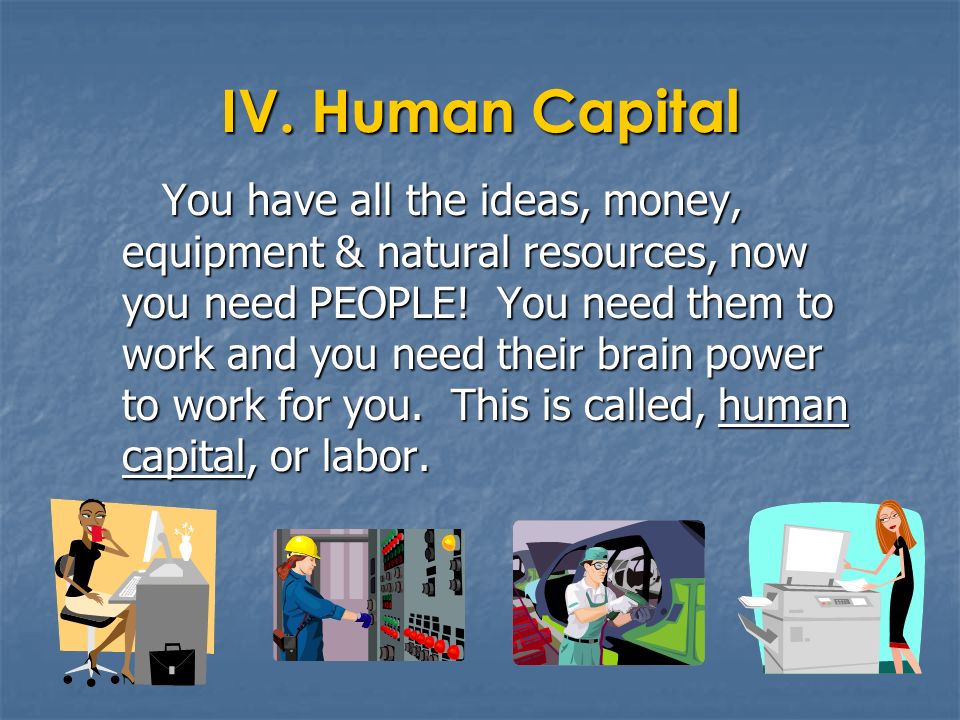 IV. Human Capital

You have all the ideas, money, equipment & natural resources, now you need PEOPLE! You need them to work and you need their brain power to work for you. This is called, human capital, or labor.